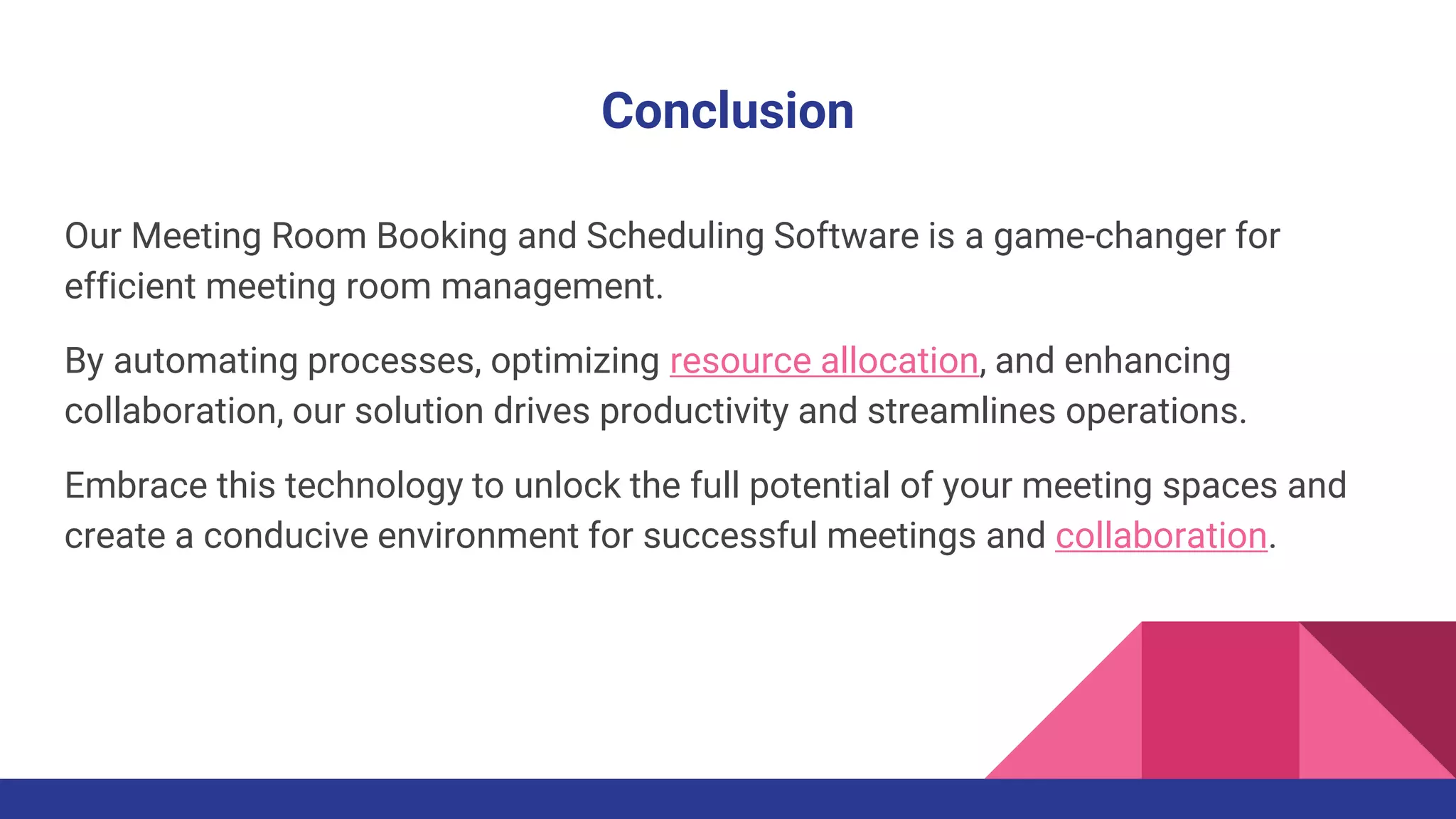 Conclusion

Our Meeting Room Booking and Scheduling Software is a game-changer for efficient meeting room management.

By automating processes, optimizing resource allocation, and enhancing collaboration, our solution drives productivity and streamlines operations.

Embrace this technology to unlock the full potential of your meeting spaces and create a conducive environment for successful meetings and collaboration.